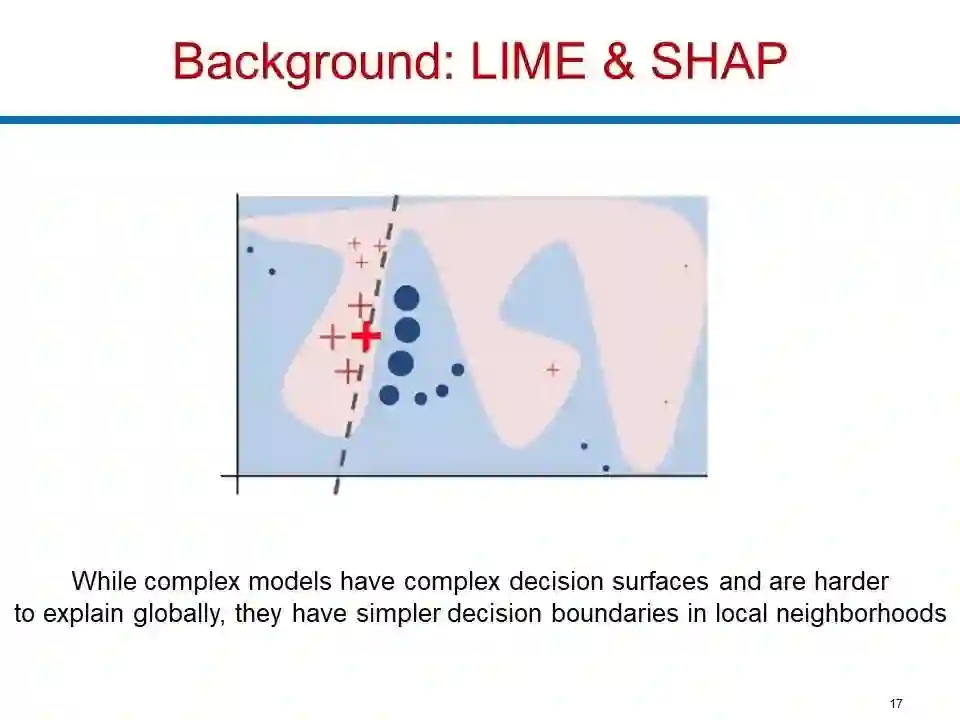 Background: LIME & SHAP

While complex models have complex decision surfaces and are harder to explain globally, they have simpler decision boundaries in local neighborhoods

17